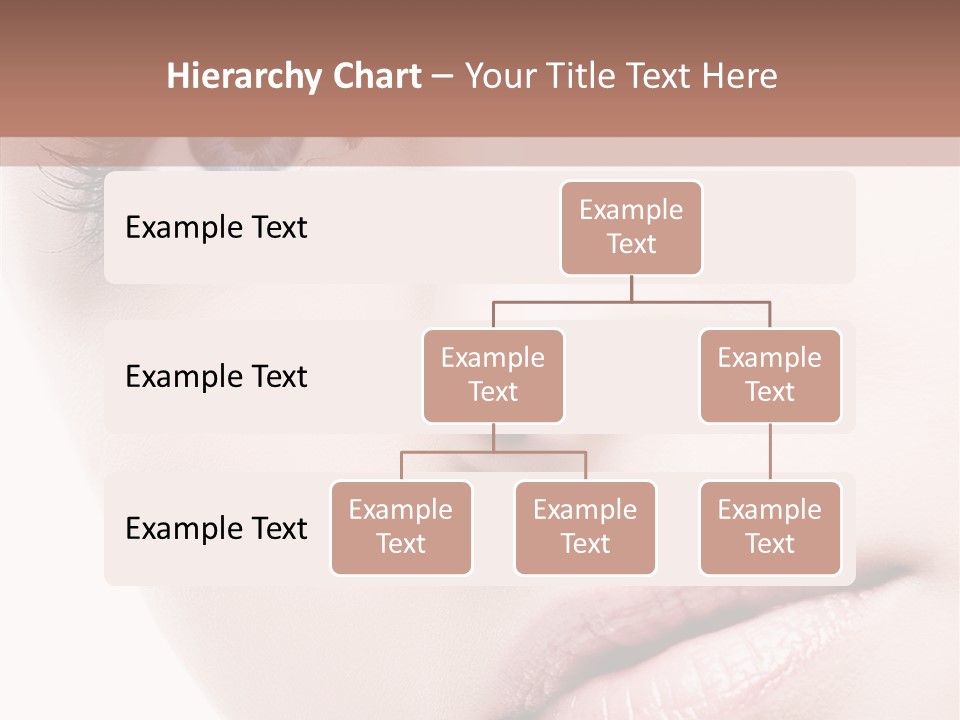 Hierarchy Chart – Your Title Text Here

Example Text

Example Text

Example Text

Example Text

Example Text

Example Text

Example Text

Example Text

Example Text